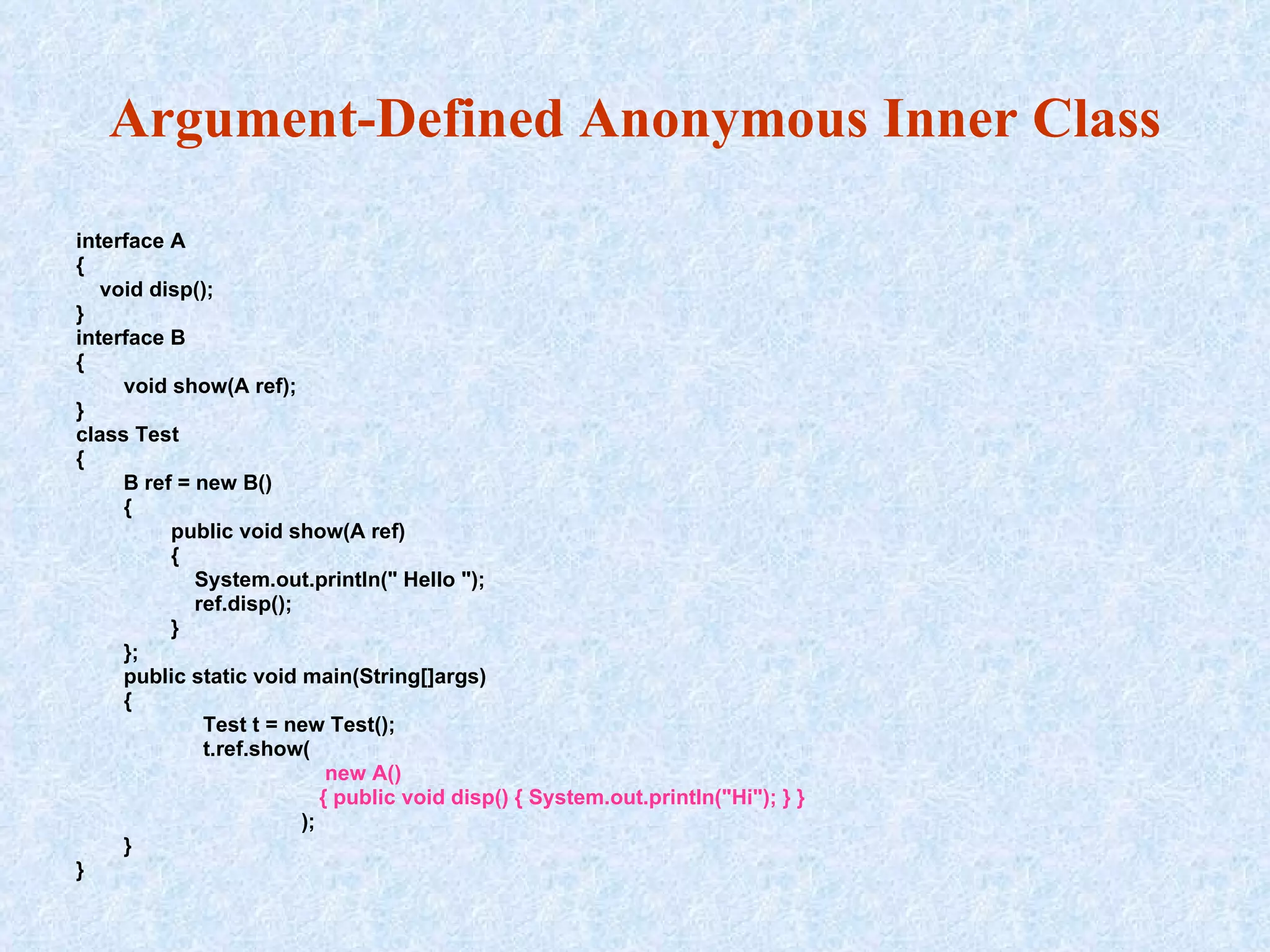 Argument-Defined Anonymous Inner Class

interface A
{
void disp();
}
interface B
{
void show(A ref);
}
class Test
{
B ref = new B()
{
public void show(A ref)
{
System.out.println(" Hello ");
ref.disp();
}
};
public static void main(String[]args)
{
Test t = new Test();
t.ref.show(
new A()
{ public void disp() { System.out.println("Hi"); } }
);
}
}